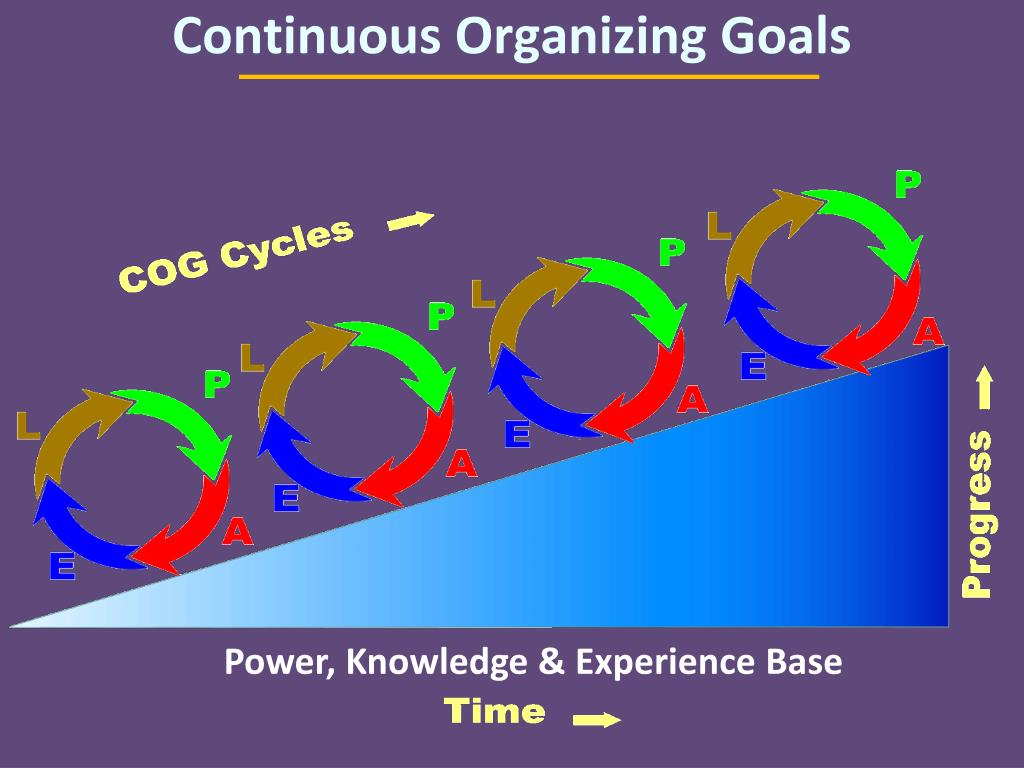 Continuous Organizing Goals

COG Cycles

L P A E

L P A E

L P A E

L P A E

Progress

Power, Knowledge & Experience Base

Time